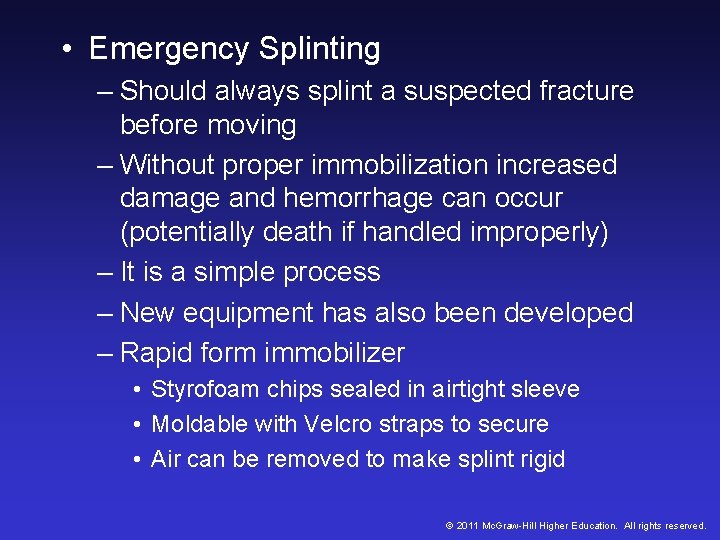 • Emergency Splinting

– Should always splint a suspected fracture before moving

– Without proper immobilization increased damage and hemorrhage can occur (potentially death if handled improperly)

– It is a simple process

– New equipment has also been developed

– Rapid form immobilizer

• Styrofoam chips sealed in airtight sleeve

• Moldable with Velcro straps to secure

• Air can be removed to make splint rigid

© 2011 McGraw-Hill Higher Education. All rights reserved.